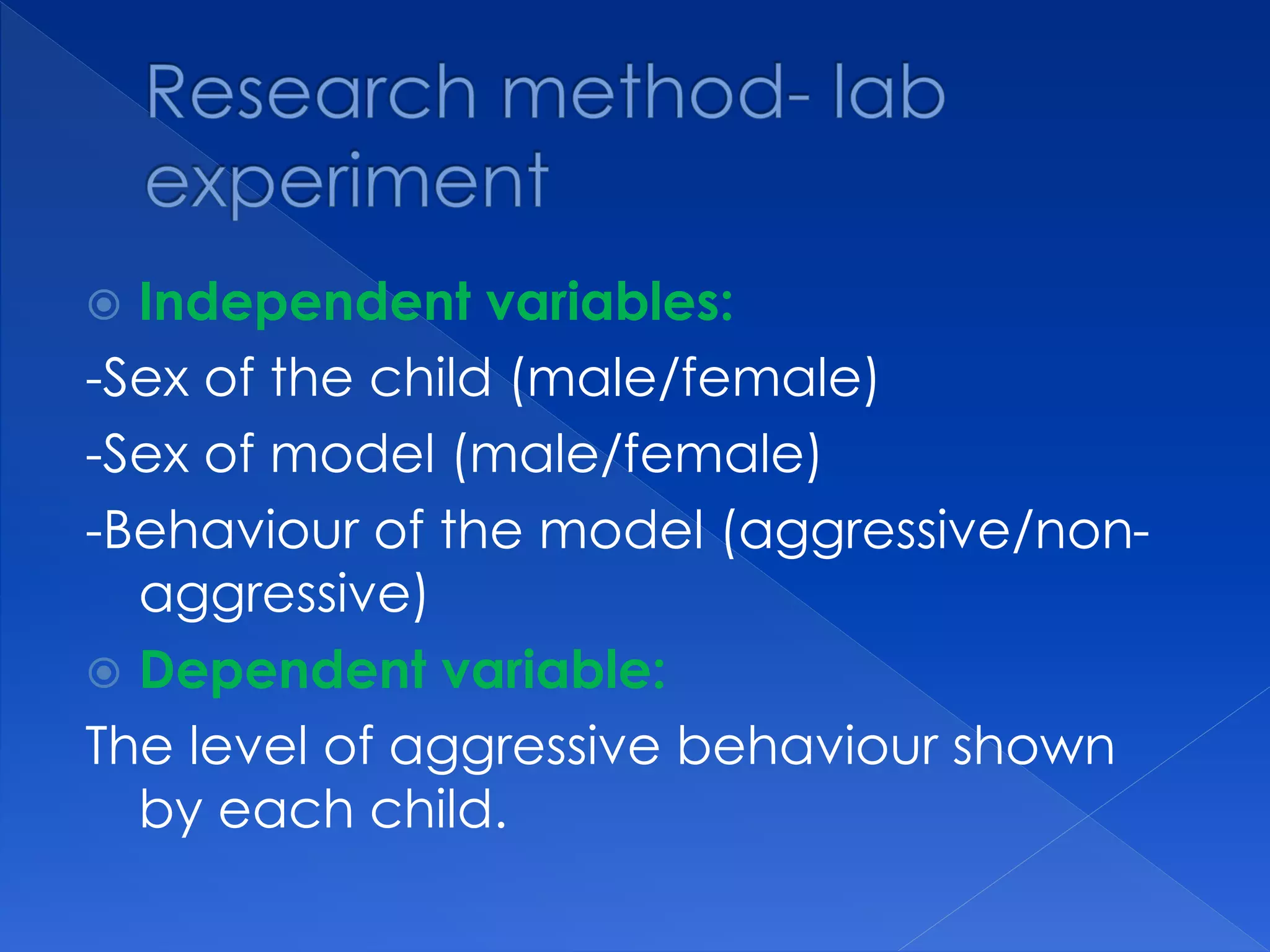 Research method- lab experiment

• Independent variables:

-Sex of the child (male/female)

-Sex of model (male/female)

-Behaviour of the model (aggressive/non-aggressive)

• Dependent variable:

The level of aggressive behaviour shown by each child.